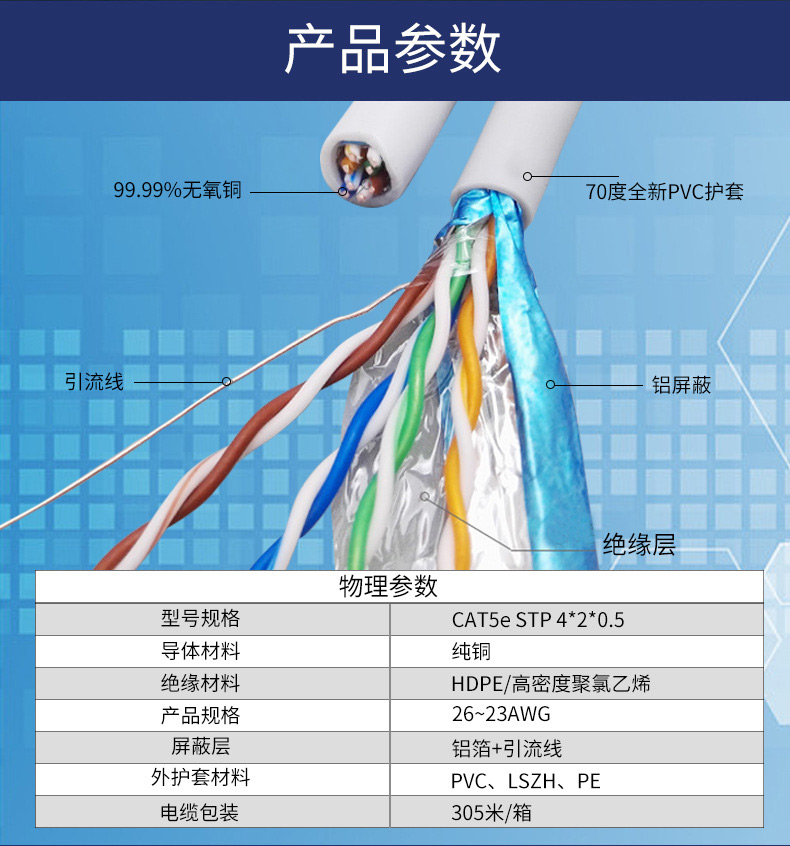 产品参数

99.99%无氧铜

70度全新PVC护套

引流线

铝屏蔽

绝缘层

| 物理参数 | |
|---|---|
| 型号规格 | CAT5e STP 4*2*0.5 |
| 导体材料 | 纯铜 |
| 绝缘材料 | HDPE/高密度聚氯乙烯 |
| 产品规格 | 26~23AWG |
| 屏蔽层 | 铝箔+引流线 |
| 外护套材料 | PVC、LSZH、PE |
| 电缆包装 | 305米/箱 |